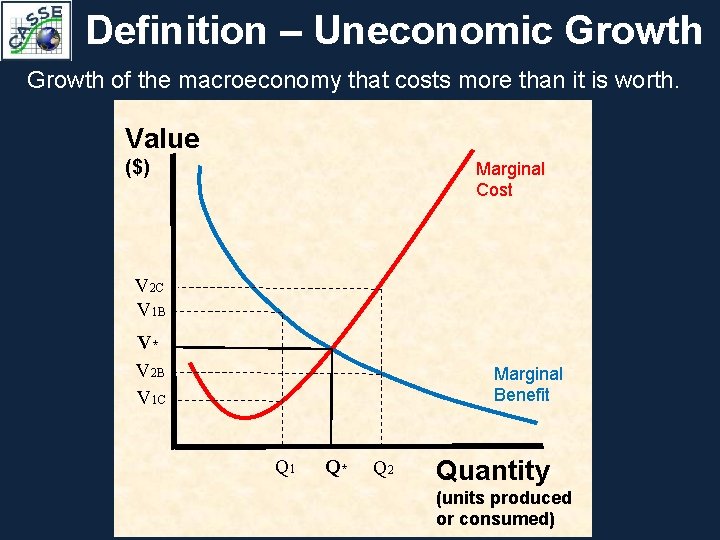 CASSE

Definition – Uneconomic Growth

Growth of the macroeconomy that costs more than it is worth.

Value ($)

Marginal Cost

$V_{2C}$
$V_{1B}$
$V_*$
$V_{2B}$
$V_{1C}$

Marginal Benefit

$Q_1$ $Q_*$ $Q_2$

Quantity (units produced or consumed)